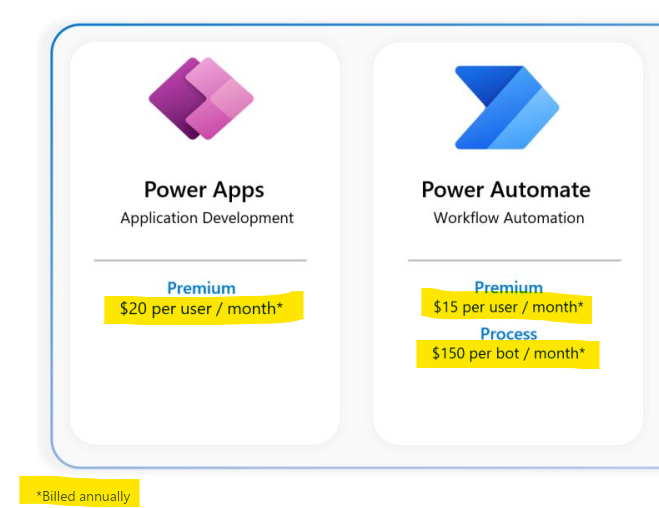 Power Apps
Application Development

Premium
\$20 per user / month*

Power Automate
Workflow Automation

Premium
\$15 per user / month*
Process
\$150 per bot / month*

*Billed annually